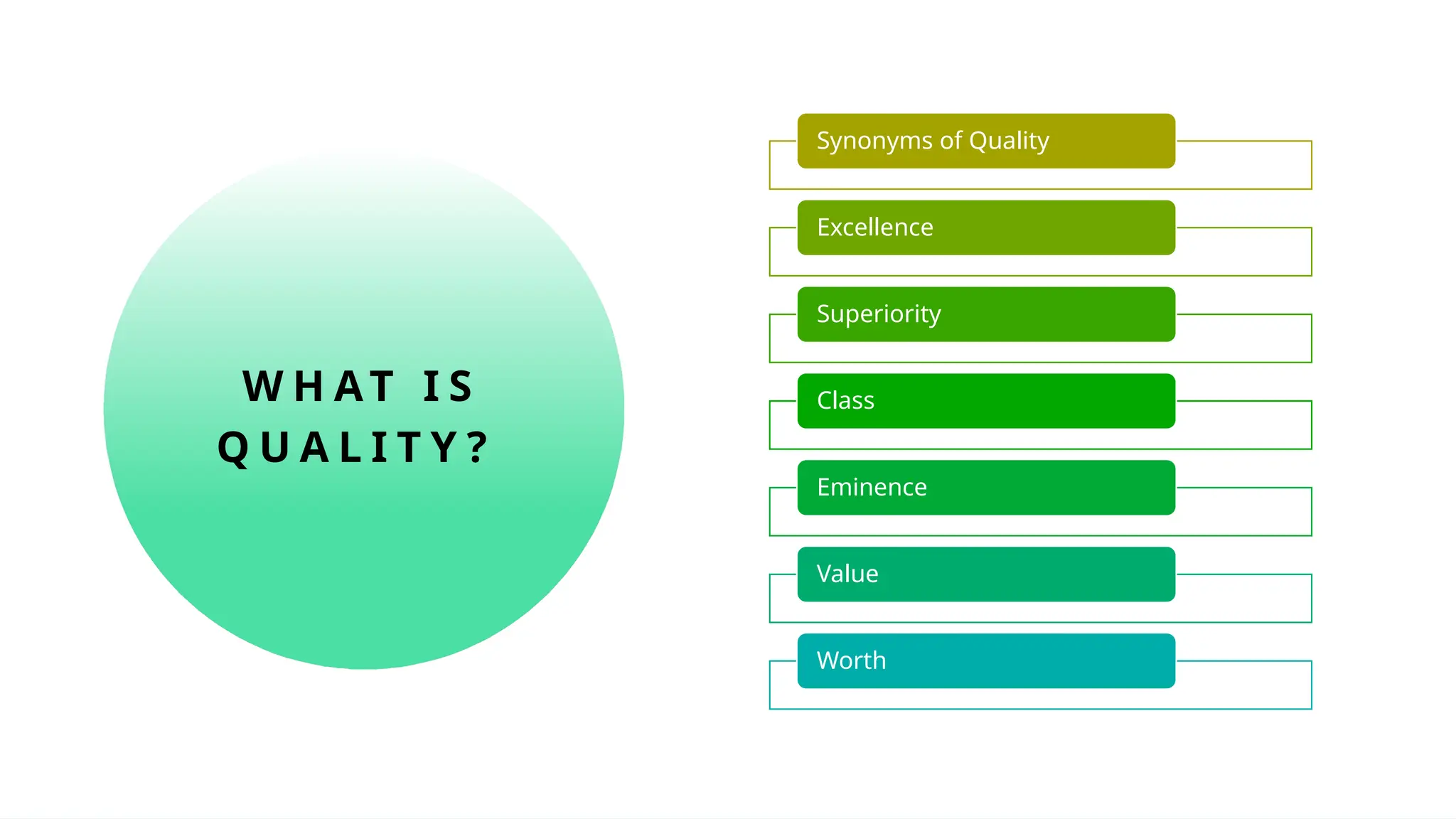 WHAT IS QUALITY?

Synonyms of Quality

Excellence

Superiority

Class

Eminence

Value

Worth